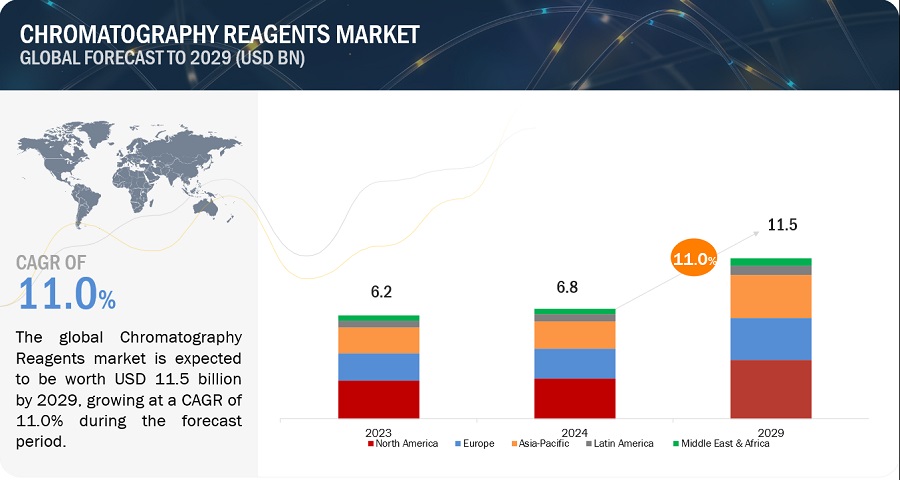 CHROMATOGRAPHY REAGENTS MARKET
GLOBAL FORECAST TO 2029 (USD BN)

CAGR OF
11.0%

The global Chromatography Reagents market is expected to be worth USD 11.5 billion by 2029, growing at a CAGR of 11.0% during the forecast period.

6.2
6.8
11.0%
11.5

2023
2024
2029

North America
Europe
Asia-Pacific
Latin America
Middle East & Africa